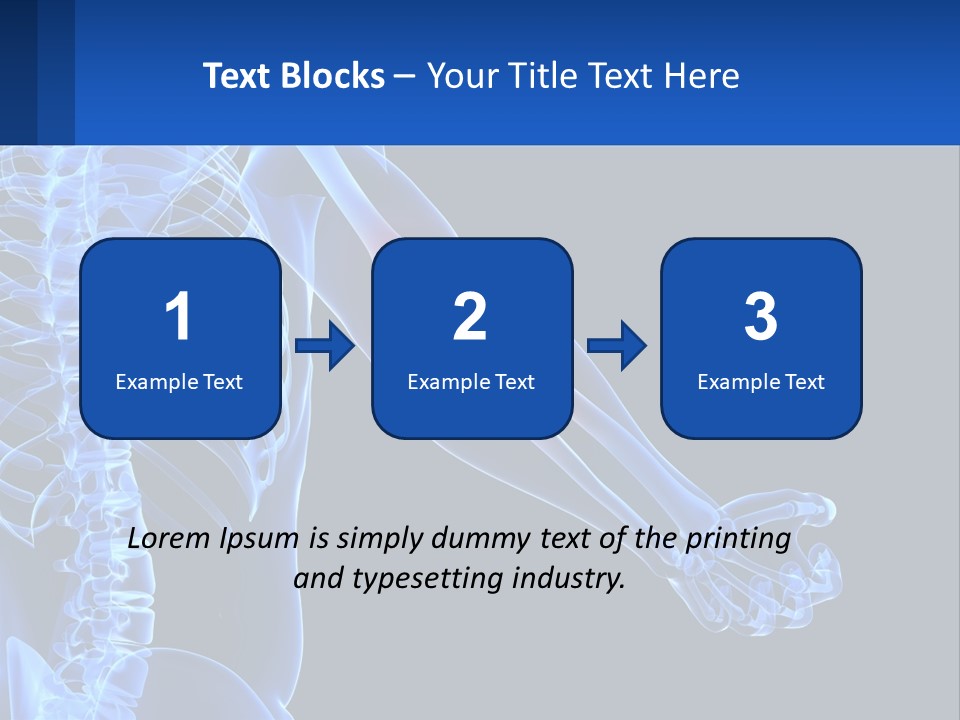 Text Blocks – Your Title Text Here

1
Example Text

2
Example Text

3
Example Text

Lorem Ipsum is simply dummy text of the printing and typesetting industry.